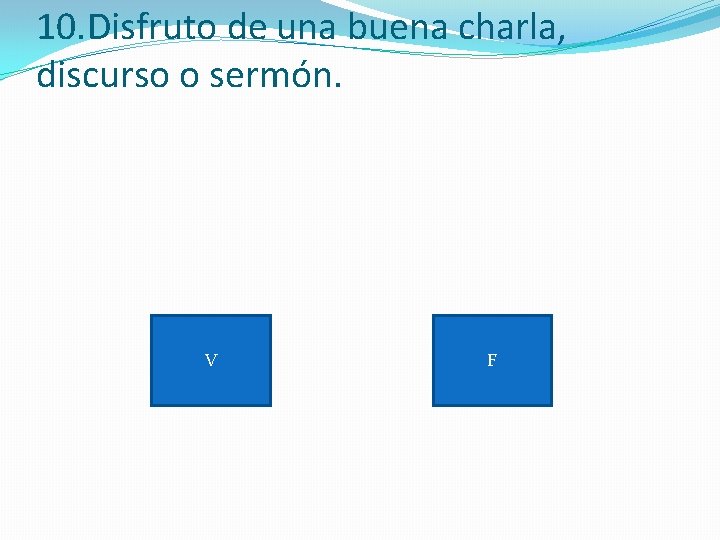 10.Disfruto de una buena charla, discurso o sermón.

V

F